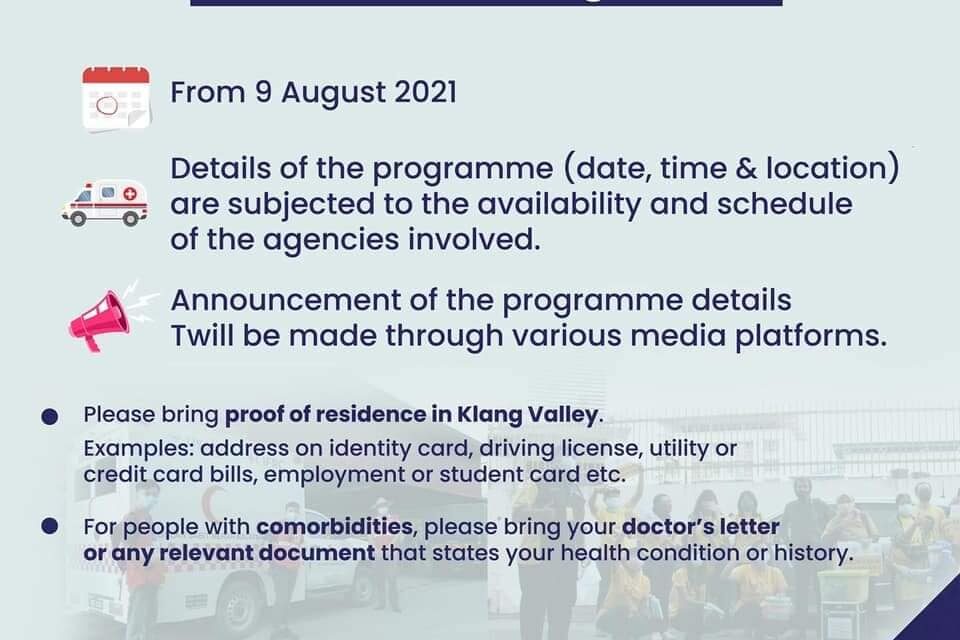 From 9 August 2021

Details of the programme (date, time & location) are subjected to the availability and schedule of the agencies involved.

Announcement of the programme details Twill be made through various media platforms.

Please bring **proof of residence in Klang Valley**.
Examples: address on identity card, driving license, utility or credit card bills, employment or student card etc.

For people with **comorbidities**, please bring your **doctor's letter or any relevant document** that states your health condition or history.